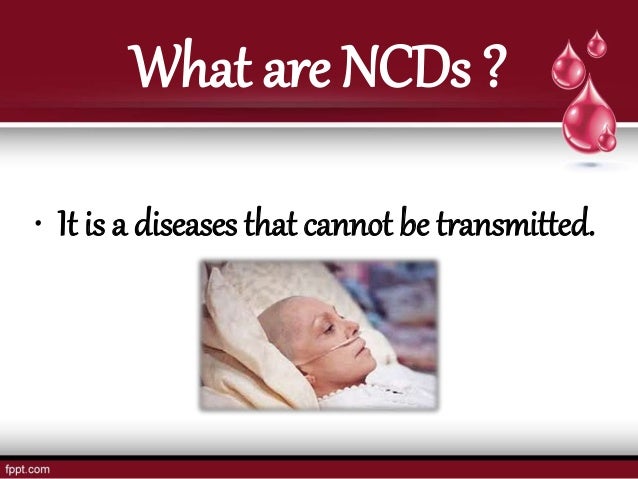 What are NCDs ?

• It is a diseases that cannot be transmitted.

fppt.com